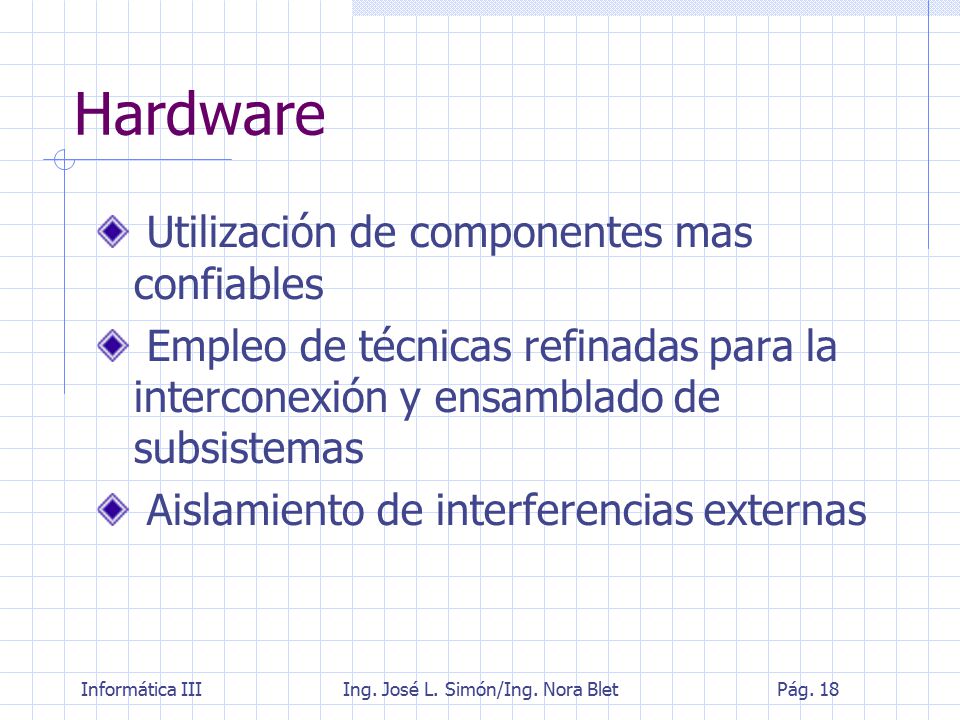 Hardware

Utilización de componentes mas confiables

Empleo de técnicas refinadas para la interconexión y ensamblado de subsistemas

Aislamiento de interferencias externas

Informática III Ing. José L. Simón/Ing. Nora Blet Pág. 18